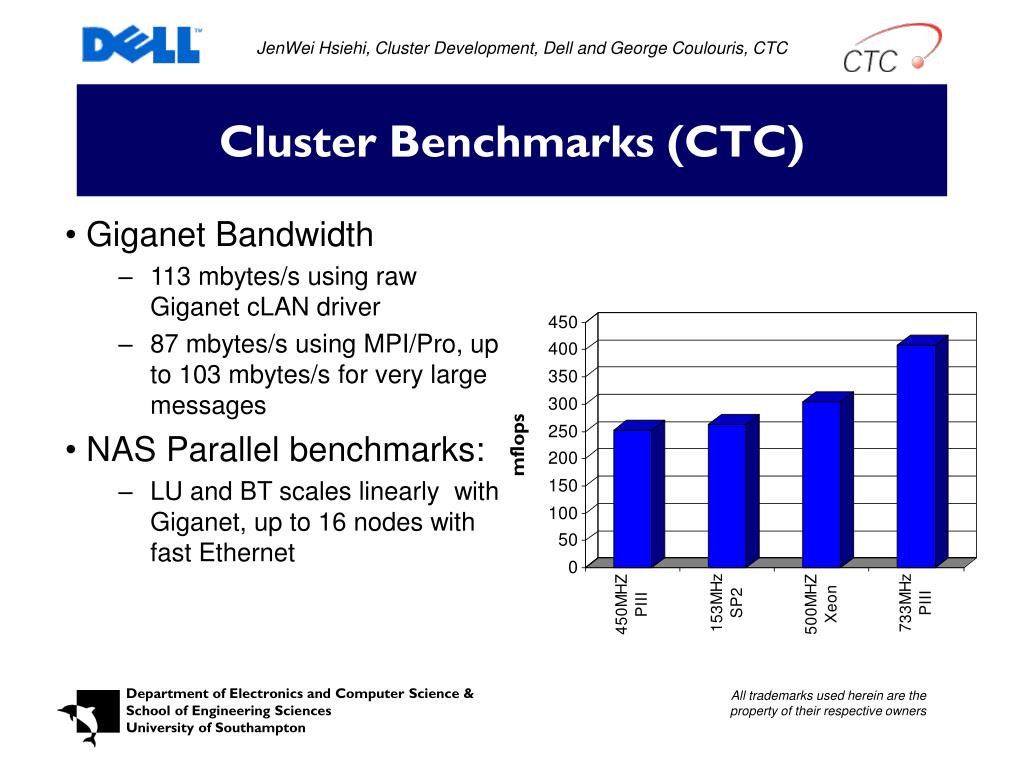 DELL

JenWei Hsiehi, Cluster Development, Dell and George Coulouris, CTC

CTC

Cluster Benchmarks (CTC)

• Giganet Bandwidth
– 113 mbytes/s using raw Giganet cLAN driver
– 87 mbytes/s using MPI/Pro, up to 103 mbytes/s for very large messages

• NAS Parallel benchmarks:
– LU and BT scales linearly with Giganet, up to 16 nodes with fast Ethernet

mflops

450
400
350
300
250
200
150
100
50
0

450MHZ PIII
153MHz SP2
500MHZ Xeon
733MHz PIII

Department of Electronics and Computer Science &
School of Engineering Sciences
University of Southampton

All trademarks used herein are the property of their respective owners